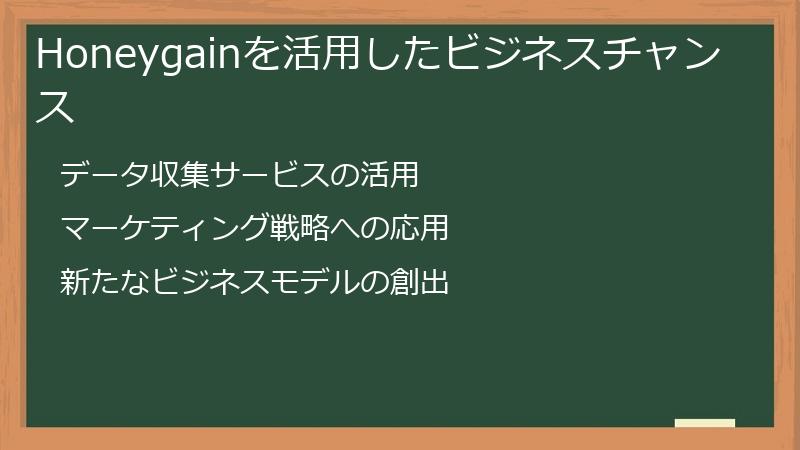 Honeygainを活用したビジネスチャンス

データ収集サービスの活用

マーケティング戦略への応用

新たなビジネスモデルの創出